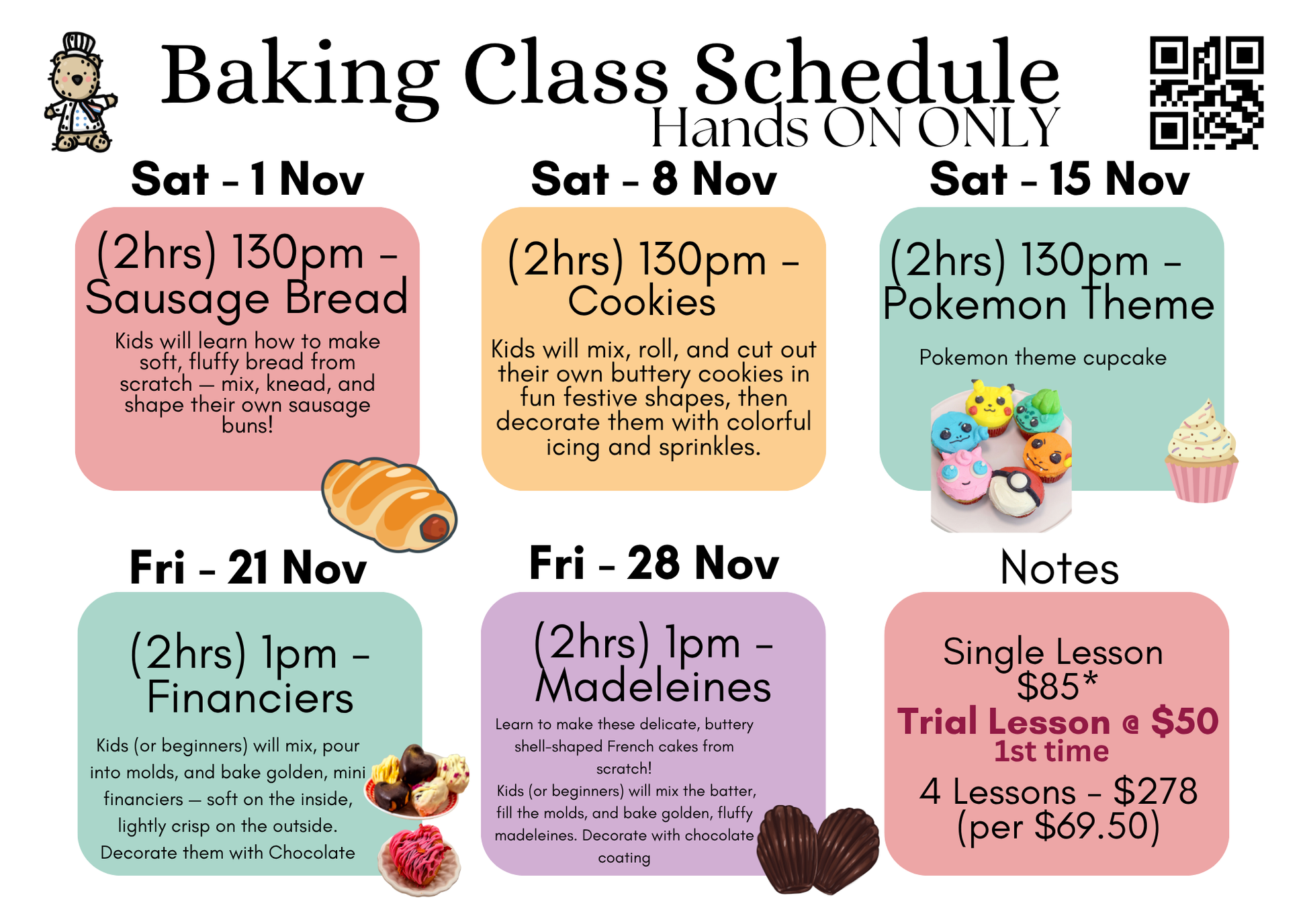 Baking Class Schedule
Hands ON ONLY

Sat - 1 Nov

(2hrs) 130pm - Sausage Bread

Kids will learn how to make soft, fluffy bread from scratch — mix, knead, and shape their own sausage buns!

Sat - 8 Nov

(2hrs) 130pm - Cookies

Kids will mix, roll, and cut out their own buttery cookies in fun festive shapes, then decorate them with colorful icing and sprinkles.

Sat - 15 Nov

(2hrs) 130pm - Pokemon Theme

Pokemon theme cupcake

Fri - 21 Nov

(2hrs) 1pm - Financiers

Kids (or beginners) will mix, pour into molds, and bake golden, mini financiers — soft on the inside, lightly crisp on the outside. Decorate them with Chocolate

Fri - 28 Nov

(2hrs) 1pm - Madeleines

Learn to make these delicate, buttery shell-shaped French cakes from scratch!
Kids (or beginners) will mix the batter, fill the molds, and bake golden, fluffy madeleines. Decorate with chocolate coating

Notes

Single Lesson $85*
Trial Lesson @ $50
1st time
4 Lessons - $278 (per $69.50)